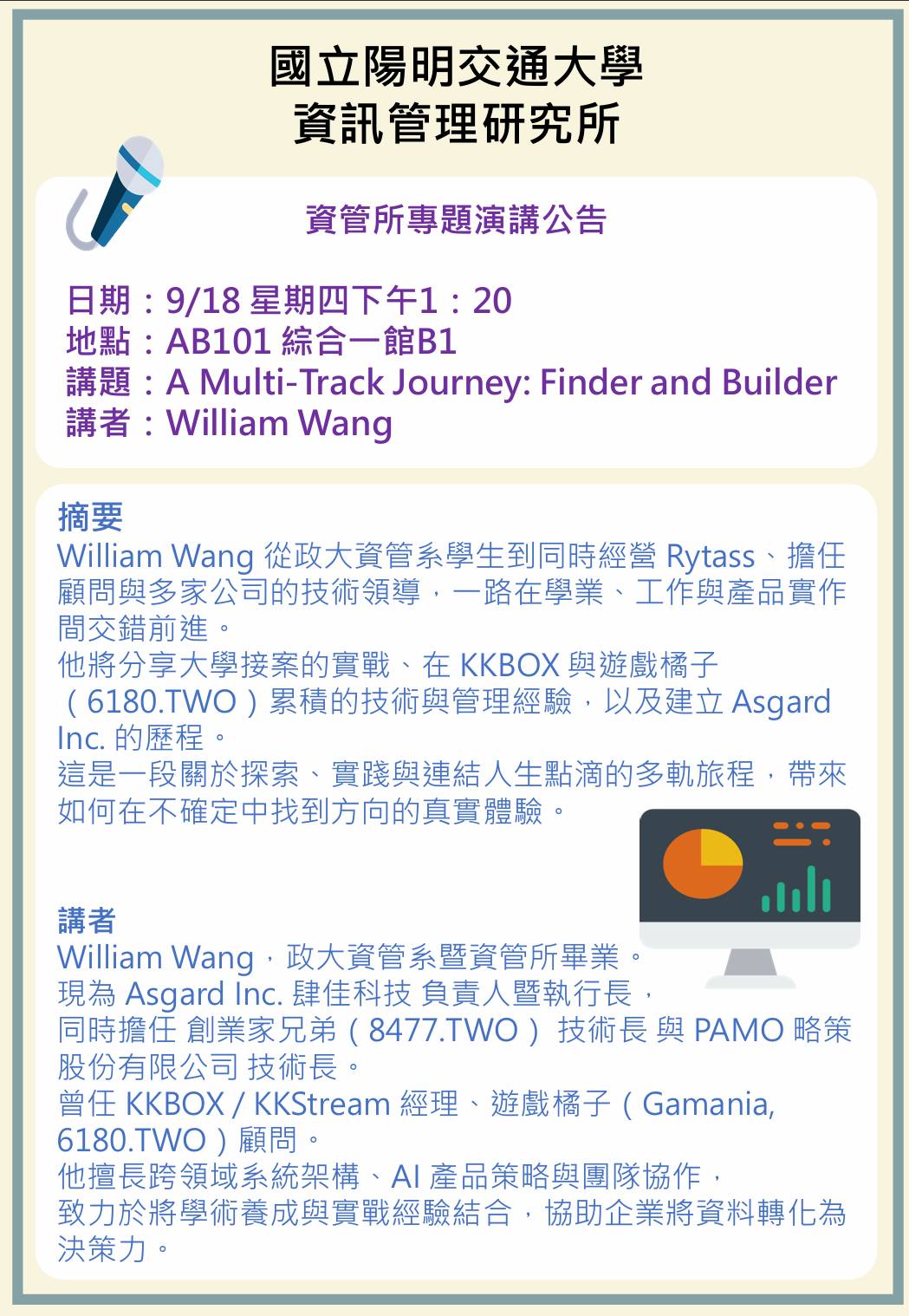 國立陽明交通大學
資訊管理研究所

資管所專題演講公告

日期：9/18 星期四下午1：20
地點：AB101 綜合一館B1
講題：A Multi-Track Journey: Finder and Builder
講者：William Wang

摘要
William Wang 從政大資管系學生到同時經營 Rytass、擔任顧問與多家公司的技術領導，一路在學業、工作與產品實作間交錯前進。
他將分享大學接案的實戰、在 KKBOX 與遊戲橘子（6180.TWO）累積的技術與管理經驗，以及建立 Asgard Inc. 的歷程。
這是一段關於探索、實踐與連結人生點滴的多軌旅程，帶來如何在不確定中找到方向的真實體驗。

講者
William Wang，政大資管系暨資管所畢業。
現為 Asgard Inc. 肆佳科技 負責人暨執行長，
同時擔任 創業家兄弟（8477.TWO） 技術長 與 PAMO 略策股份有限公司 技術長。
曾任 KKBOX / KKStream 經理、遊戲橘子（Gamania, 6180.TWO）顧問。
他擅長跨領域系統架構、AI 產品策略與團隊協作，
致力於將學術養成與實戰經驗結合，協助企業將資料轉化為決策力。